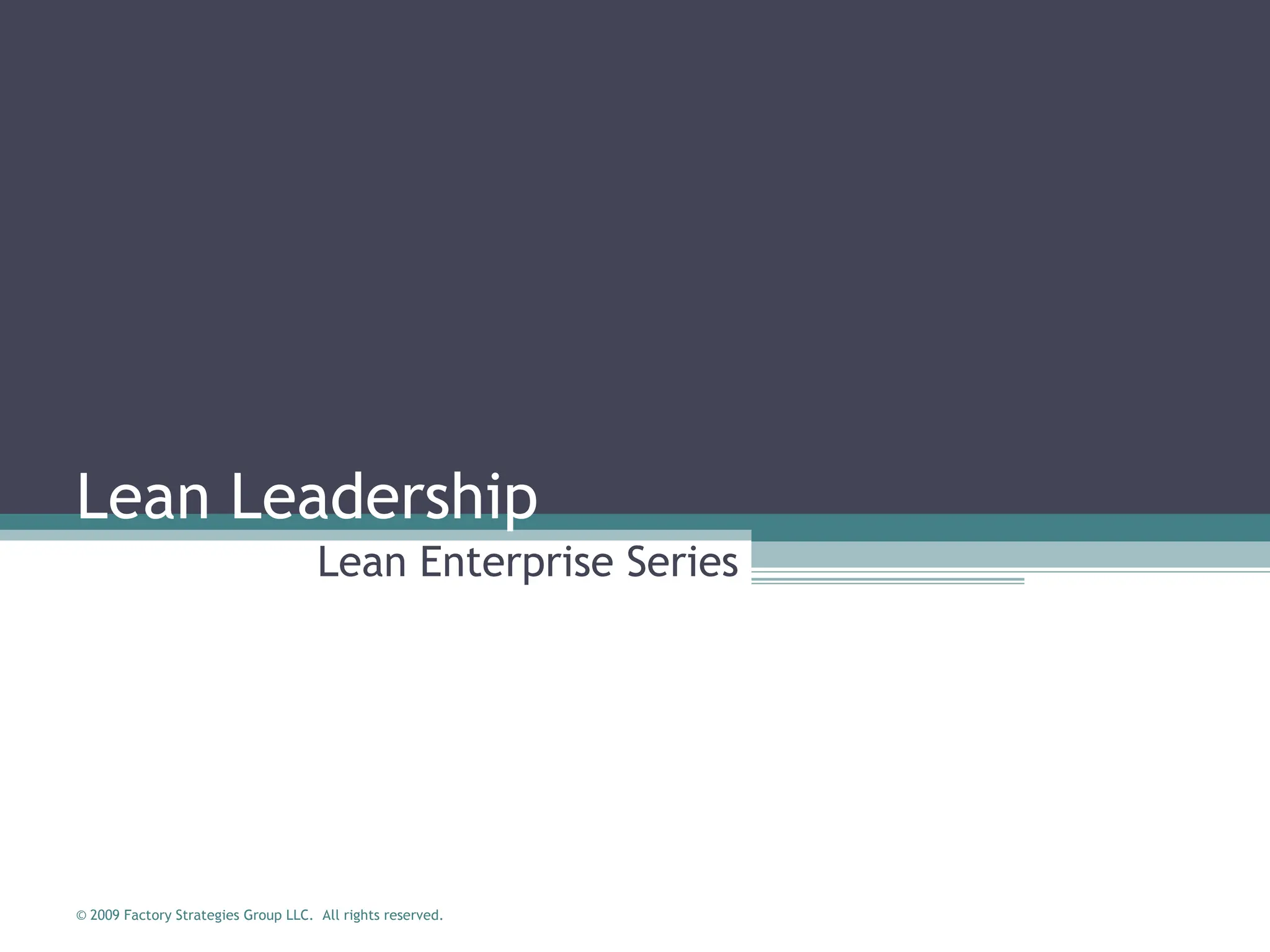 Lean Leadership

Lean Enterprise Series

© 2009 Factory Strategies Group LLC. All rights reserved.